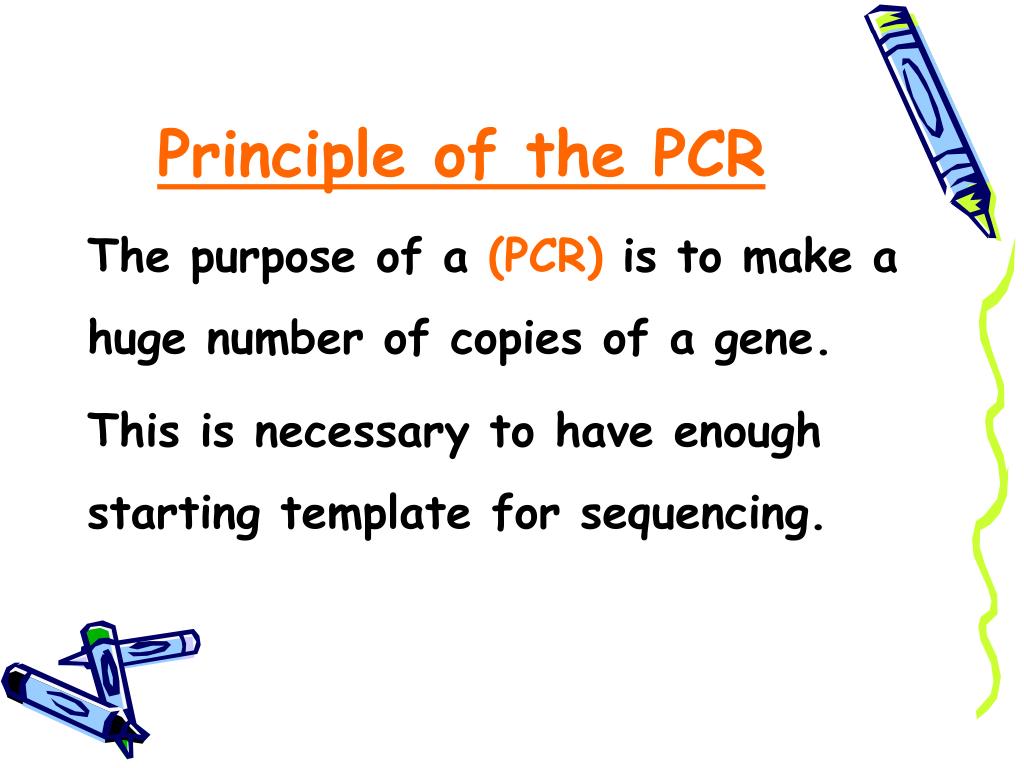 Principle of the PCR

The purpose of a (PCR) is to make a huge number of copies of a gene.

This is necessary to have enough starting template for sequencing.